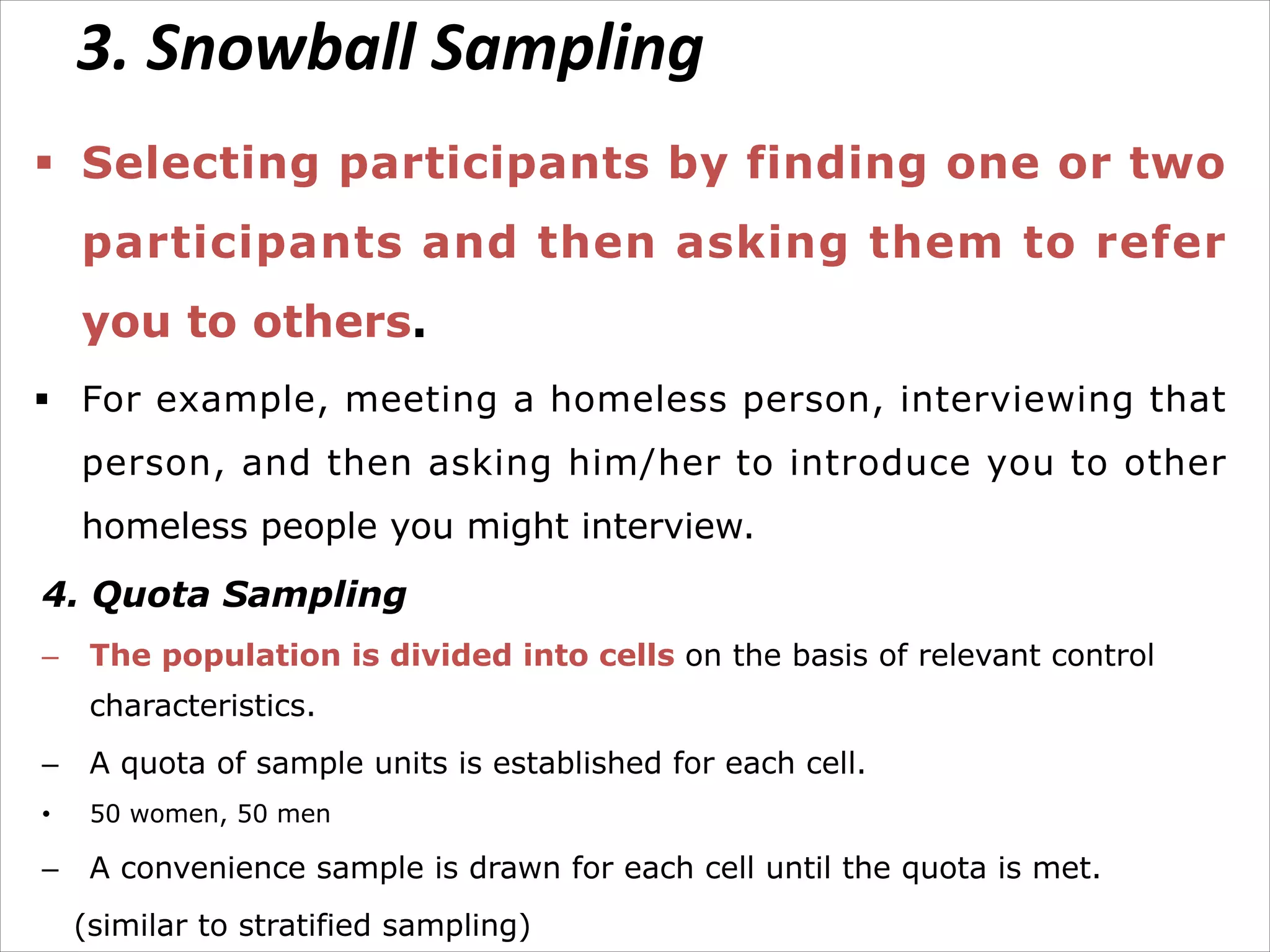 3. Snowball Sampling

▪ Selecting participants by finding one or two participants and then asking them to refer you to others.

▪ For example, meeting a homeless person, interviewing that person, and then asking him/her to introduce you to other homeless people you might interview.

4. Quota Sampling

– The population is divided into cells on the basis of relevant control characteristics.

– A quota of sample units is established for each cell.

• 50 women, 50 men

– A convenience sample is drawn for each cell until the quota is met.

(similar to stratified sampling)